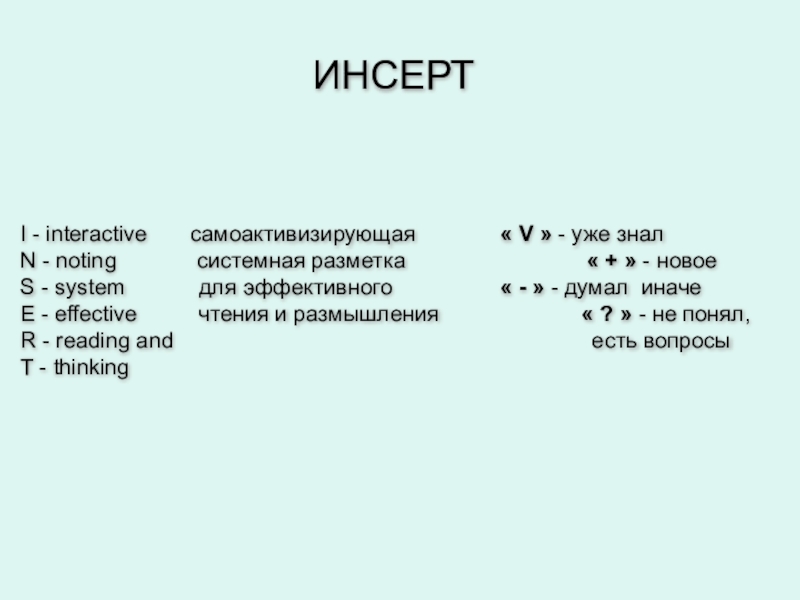 ИНСЕРТ

I - interactive
N - noting
S - system
E - effective
R - reading and
T - thinking

самоактивизирующая
системная разметка
для эффективного
чтения и размышления

« V » - уже знал
« + » - новое
« - » - думал иначе
« ? » - не понял, есть вопросы